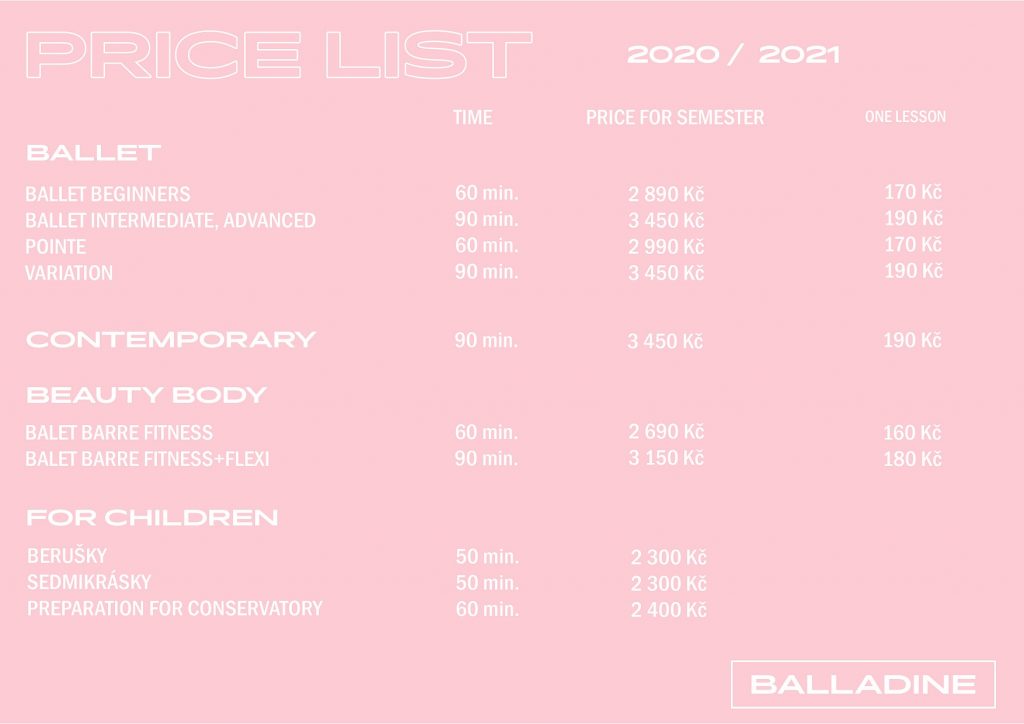 PRICE LIST 2020 / 2021

| | TIME | PRICE FOR SEMESTER | ONE LESSON |
|---|---|---|---|
| BALLET | | | |
| BALLET BEGINNERS | 60 min. | 2 890 Kč | 170 Kč |
| BALLET INTERMEDIATE, ADVANCED | 90 min. | 3 450 Kč | 190 Kč |
| POINTE | 60 min. | 2 990 Kč | 170 Kč |
| VARIATION | 90 min. | 3 450 Kč | 190 Kč |
| CONTEMPORARY | 90 min. | 3 450 Kč | 190 Kč |
| BEAUTY BODY | | | |
| BALET BARRE FITNESS | 60 min. | 2 690 Kč | 160 Kč |
| BALET BARRE FITNESS+FLEXI | 90 min. | 3 150 Kč | 180 Kč |
| FOR CHILDREN | | | |
| BERUŠKY | 50 min. | 2 300 Kč | |
| SEDMIKRÁSKY | 50 min. | 2 300 Kč | |
| PREPARATION FOR CONSERVATORY | 60 min. | 2 400 Kč | |

BALLADINE